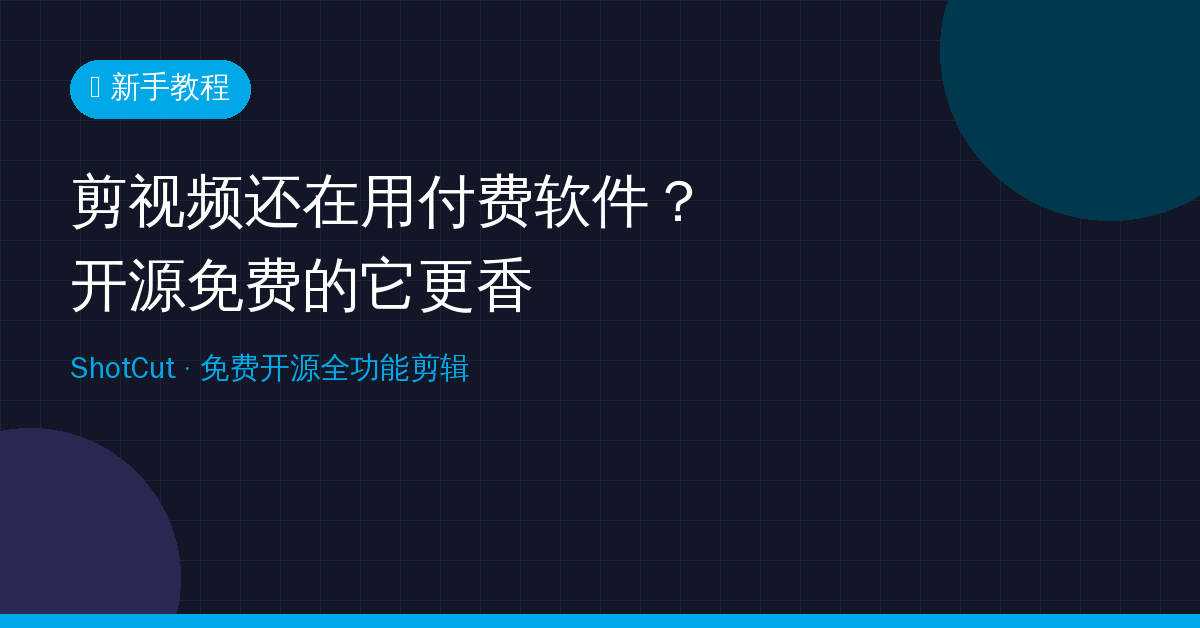 新手教程

剪视频还在用付费软件？
开源免费的它更香

ShotCut · 免费开源全功能剪辑